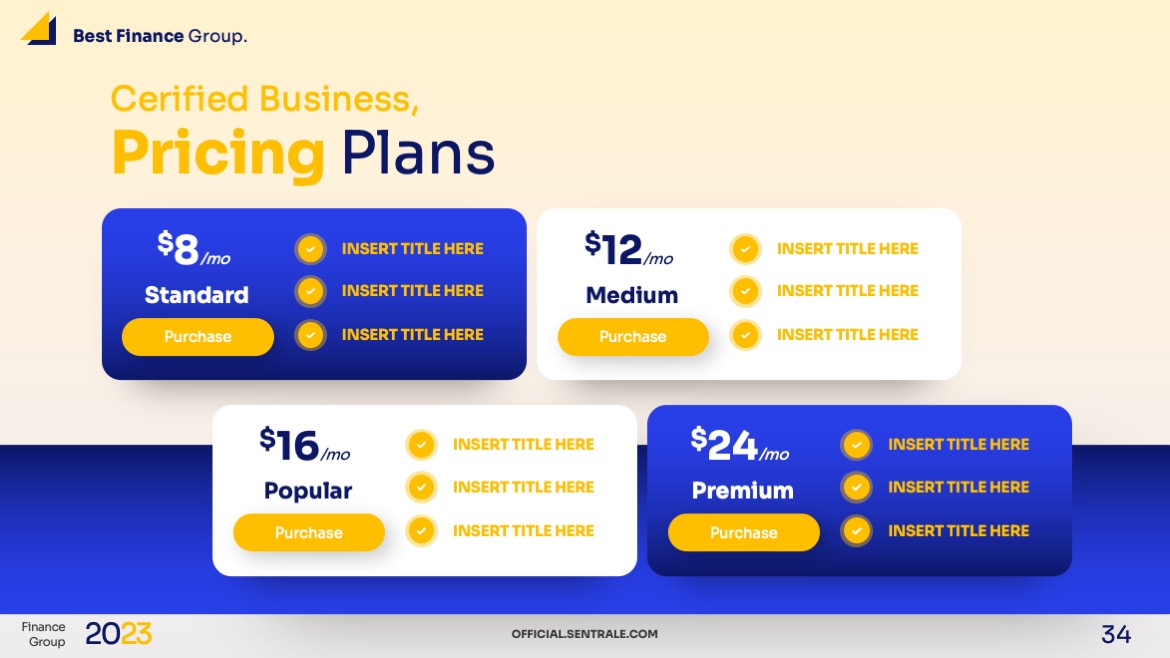 Best Finance Group.

Cerified Business,
Pricing Plans

$8/mo
Standard
Purchase
INSERT TITLE HERE
INSERT TITLE HERE
INSERT TITLE HERE

$12/mo
Medium
Purchase
INSERT TITLE HERE
INSERT TITLE HERE
INSERT TITLE HERE

$16/mo
Popular
Purchase
INSERT TITLE HERE
INSERT TITLE HERE
INSERT TITLE HERE

$24/mo
Premium
Purchase
INSERT TITLE HERE
INSERT TITLE HERE
INSERT TITLE HERE

Finance Group 2023
OFFICIAL.SENTRALE.COM
34